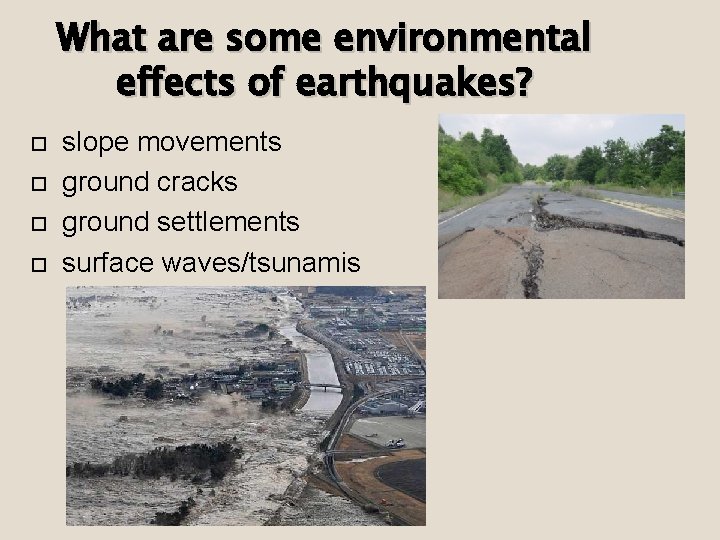 What are some environmental effects of earthquakes?

□ slope movements
□ ground cracks
□ ground settlements
□ surface waves/tsunamis